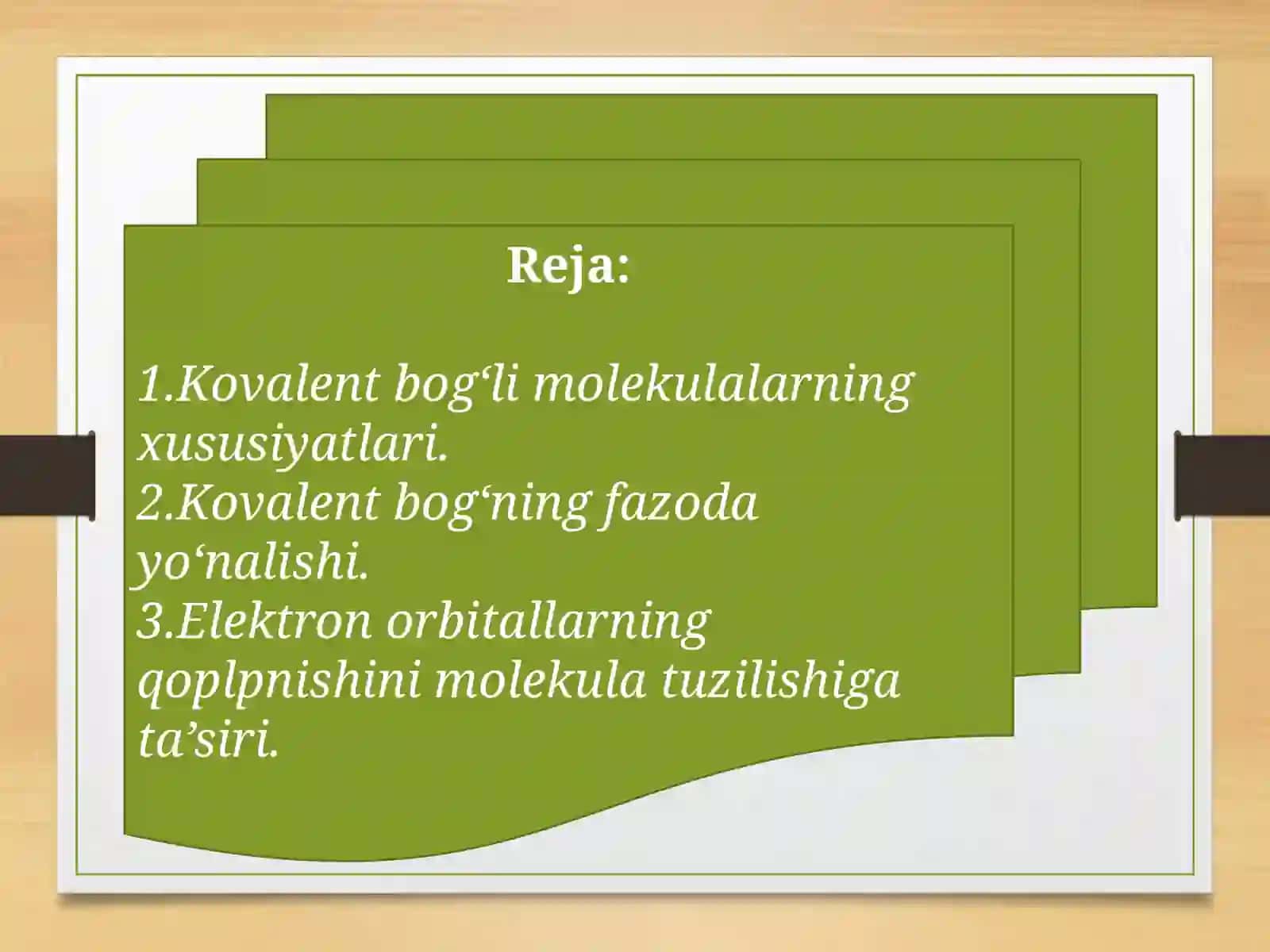 Reja:

1.Kovalent bog‘li molekulalarning xususiyatlari.
2.Kovalent bog‘ning fazoda yo‘nalishi.
3.Elektron orbitallarning qoplpnishini molekula tuzilishiga ta’siri.